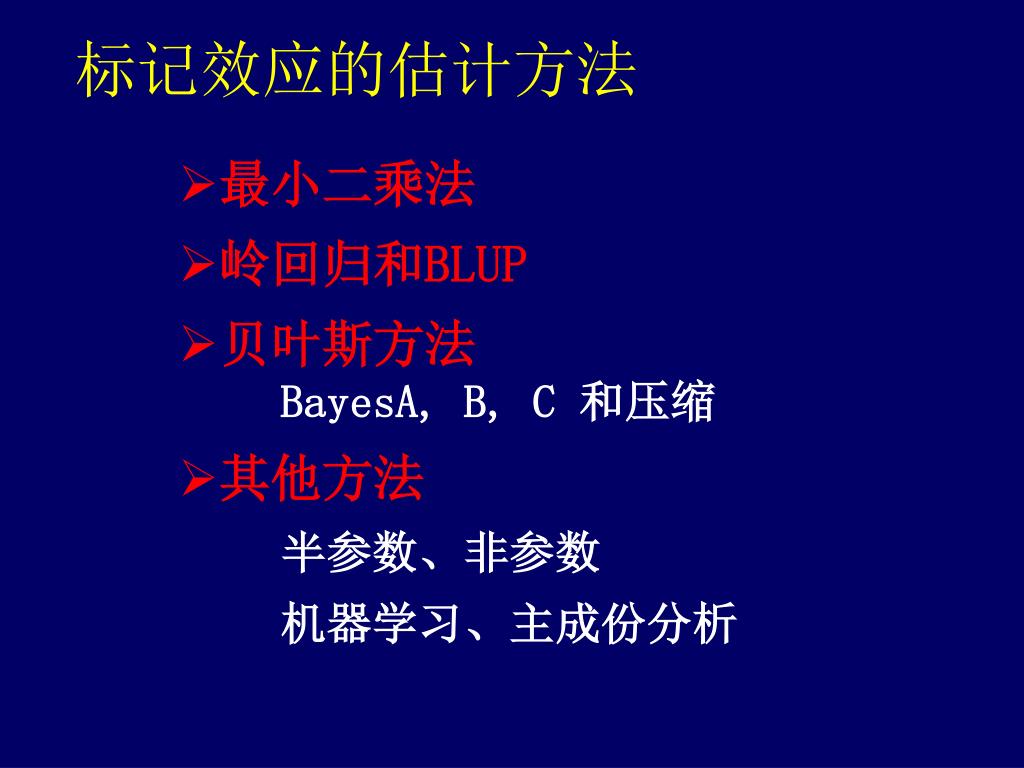 标记效应的估计方法

➢最小二乘法

➢岭回归和BLUP

➢贝叶斯方法

BayesA, B, C 和压缩

➢其他方法

半参数、非参数

机器学习、主成份分析